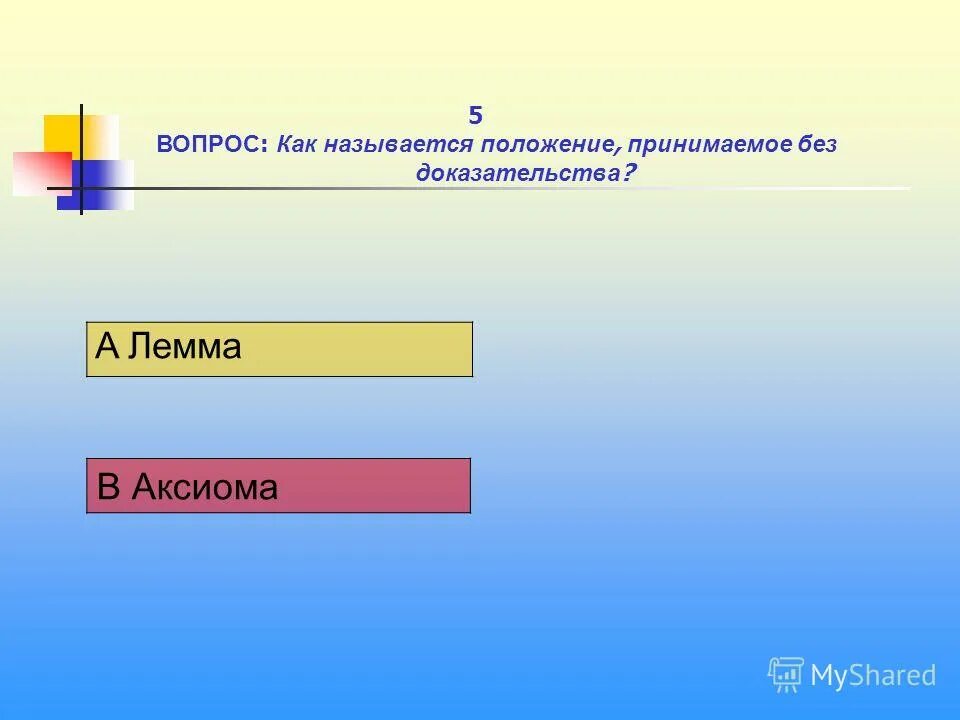 5
ВОПРОС: Как называется положение, принимаемое без доказательства?

А Лемма

В Аксиома

MyShared